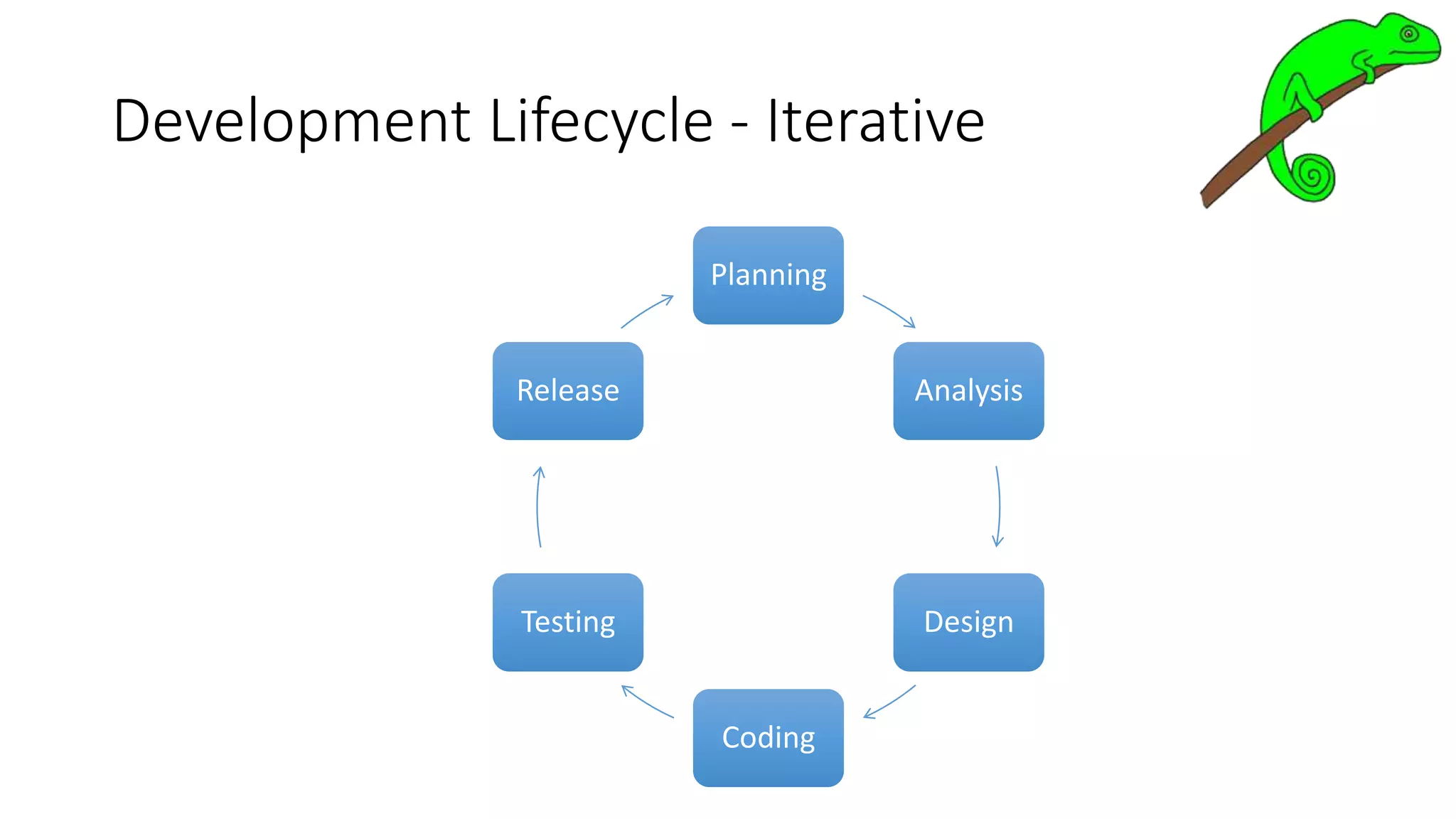 Development Lifecycle - Iterative

Planning

Analysis

Design

Coding

Testing

Release